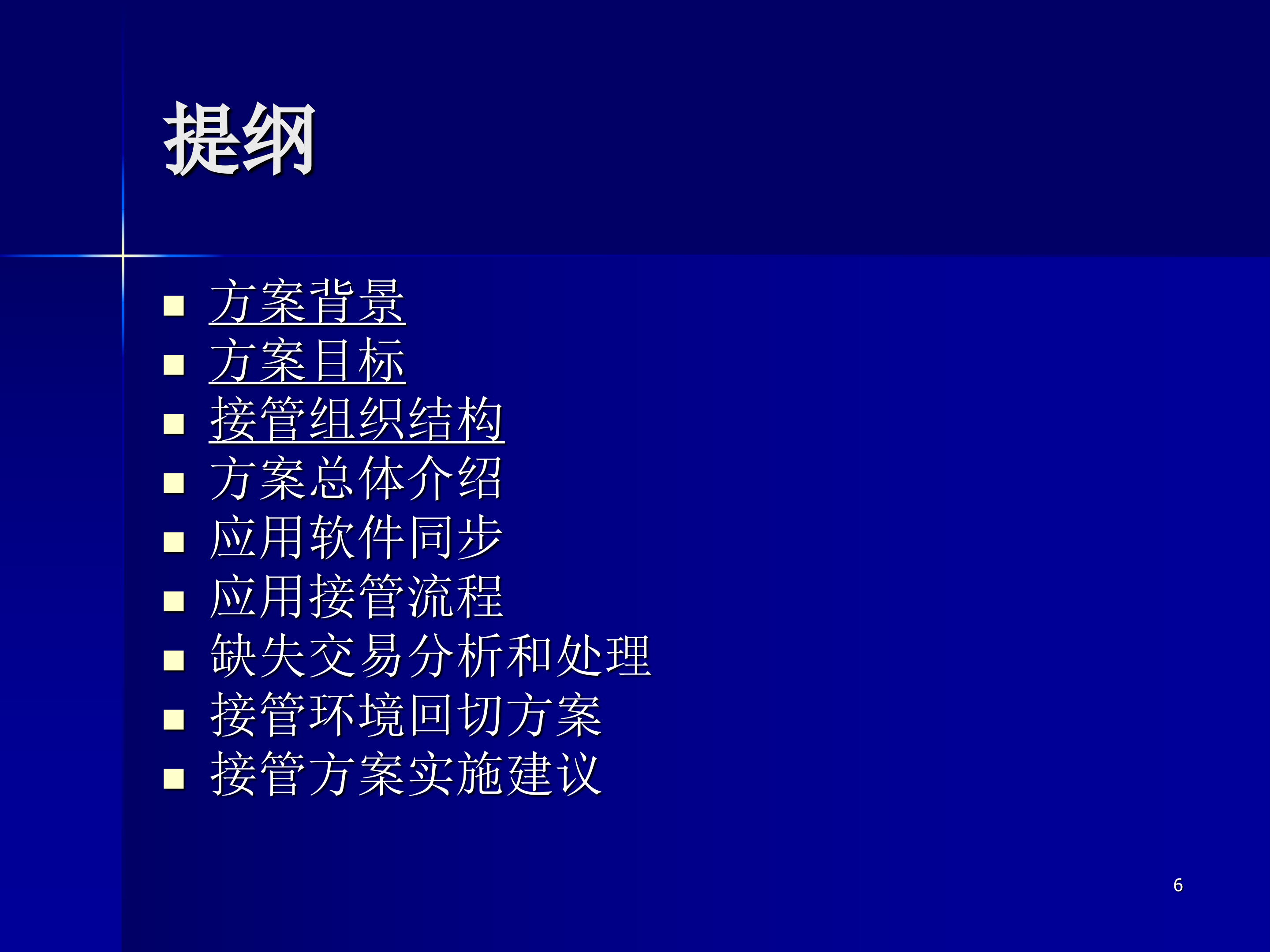 提纲

- 方案背景
- 方案目标
- 接管组织结构
- 方案总体介绍
- 应用软件同步
- 应用接管流程
- 缺失交易分析和处理
- 接管环境回切方案
- 接管方案实施建议

6